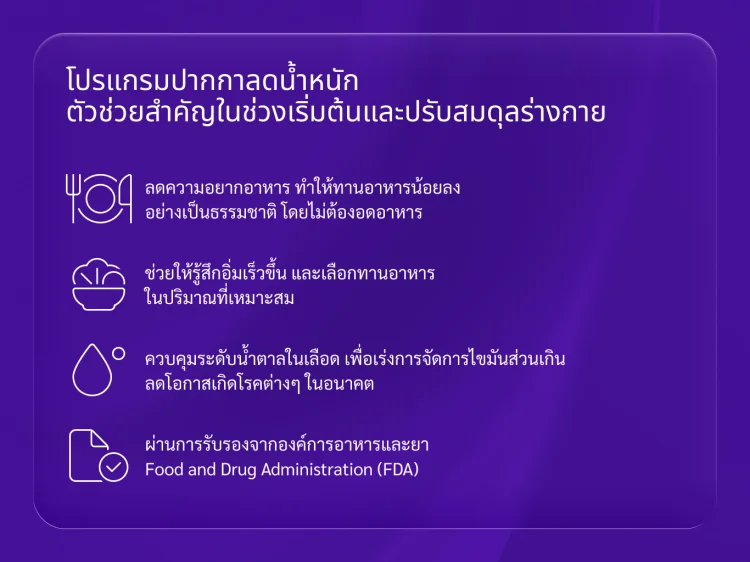 โปรแกรมปากกาลดน้ำหนัก
ตัวช่วยสำคัญในช่วงเริ่มต้นและปรับสมดุลร่างกาย

ลดความอยากอาหาร ทำให้ทานอาหารน้อยลง อย่างเป็นธรรมชาติ โดยไม่ต้องอดอาหาร

ช่วยให้รู้สึกอิ่มเร็วขึ้น และเลือกทานอาหาร ในปริมาณที่เหมาะสม

ควบคุมระดับน้ำตาลในเลือด เพื่อเร่งการจัดการไขมันส่วนเกิน ลดโอกาสเกิดโรคต่างๆ ในอนาคต

ผ่านการรับรองจากองค์การอาหารและยา Food and Drug Administration (FDA)